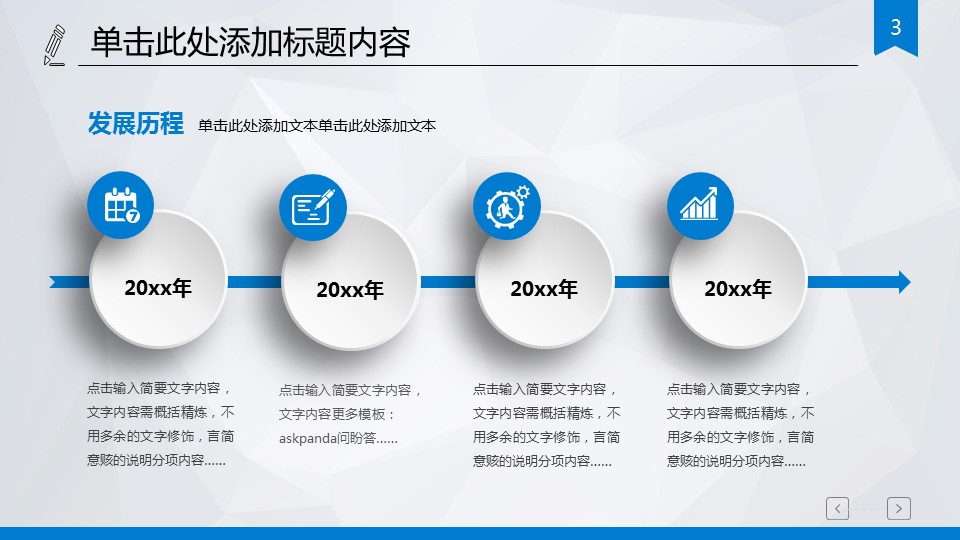 单击此处添加标题内容

3

发展历程 单击此处添加文本单击此处添加文本

20xx年

20xx年

20xx年

20xx年

点击输入简要文字内容，文字内容需概括精炼，不用多余的文字修饰，言简意赅的说明分项内容……

点击输入简要文字内容，文字内容更多模板：askpanda问盼答……

点击输入简要文字内容，文字内容需概括精炼，不用多余的文字修饰，言简意赅的说明分项内容……

点击输入简要文字内容，文字内容需概括精炼，不用多余的文字修饰，言简意赅的说明分项内容……